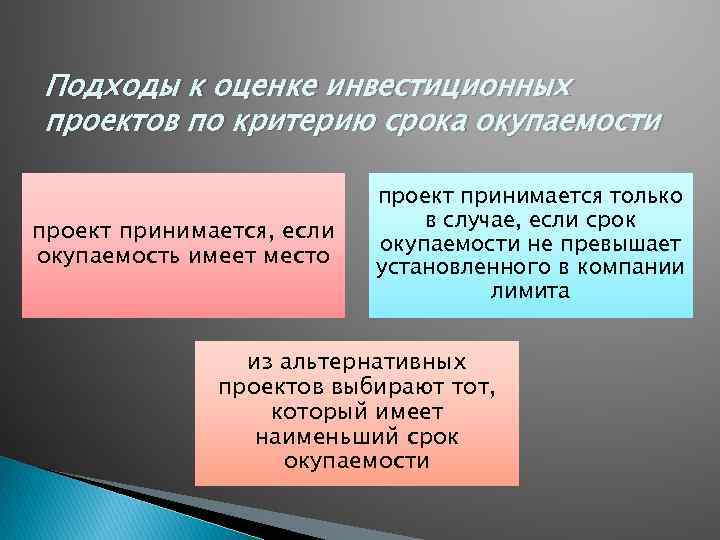 Подходы к оценке инвестиционных проектов по критерию срока окупаемости

проект принимается, если окупаемость имеет место

проект принимается только в случае, если срок окупаемости не превышает установленного в компании лимита

из альтернативных проектов выбирают тот, который имеет наименьший срок окупаемости